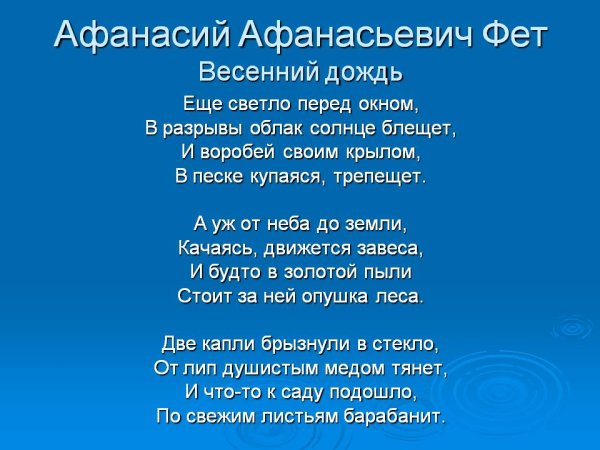 Афанасий Афанасьевич Фет
Весенний дождь

Еще светло перед окном,
В разрывы облак солнце блещет,
И воробей своим крылом,
В песке купаяся, трепещет.

А уж от неба до земли,
Качаясь, движется завеса,
И будто в золотой пыли
Стоит за ней опушка леса.

Две капли брызнули в стекло,
От лип душистым медом тянет,
И что-то к саду подошло,
По свежим листьям барабанит.